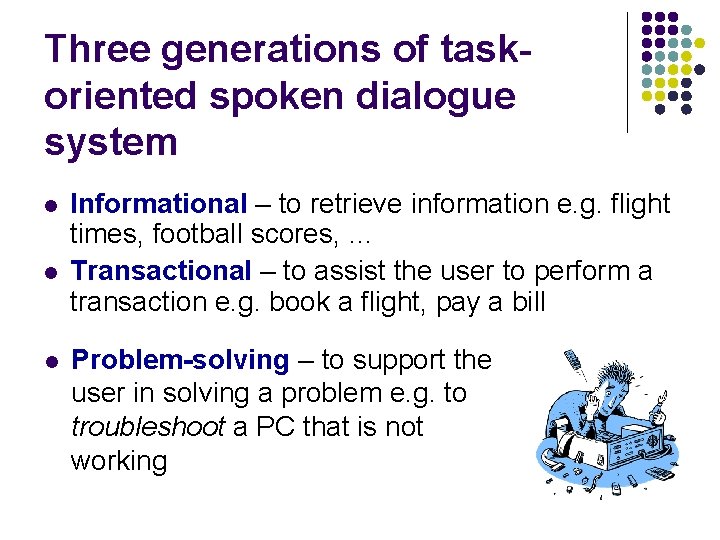 Three generations of task-oriented spoken dialogue system

• Informational – to retrieve information e.g. flight times, football scores, …
• Transactional – to assist the user to perform a transaction e.g. book a flight, pay a bill
• Problem-solving – to support the user in solving a problem e.g. to troubleshoot a PC that is not working